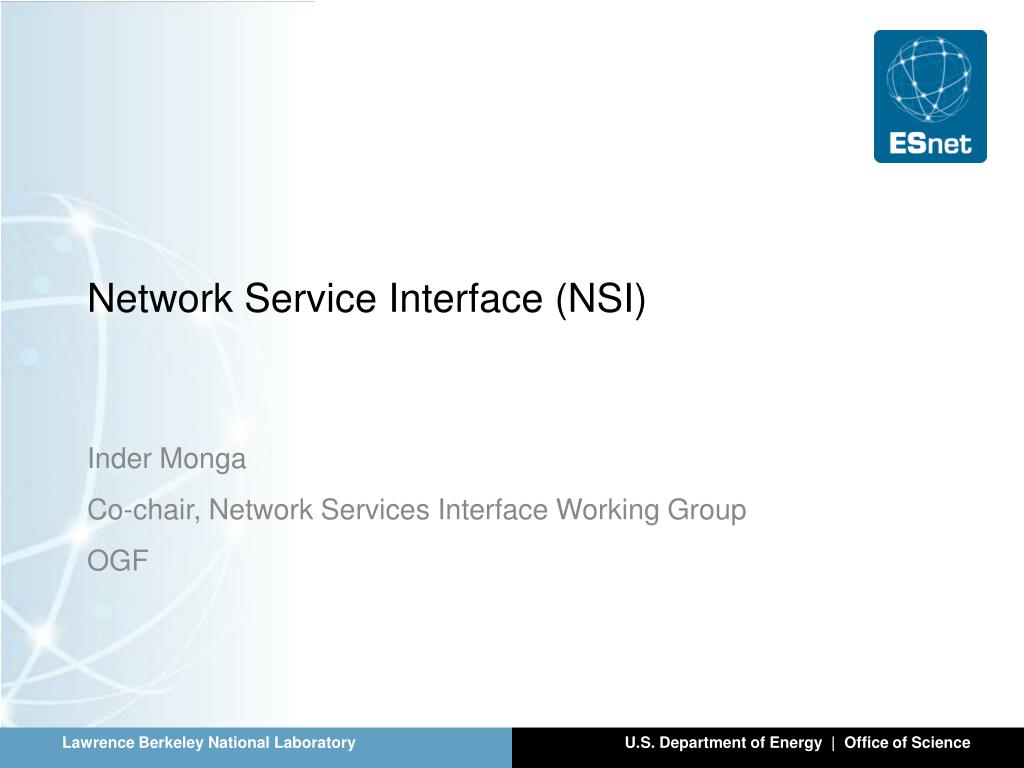 ESnet

Network Service Interface (NSI)

Inder Monga

Co-chair, Network Services Interface Working Group

OGF

Lawrence Berkeley National Laboratory

U.S. Department of Energy | Office of Science